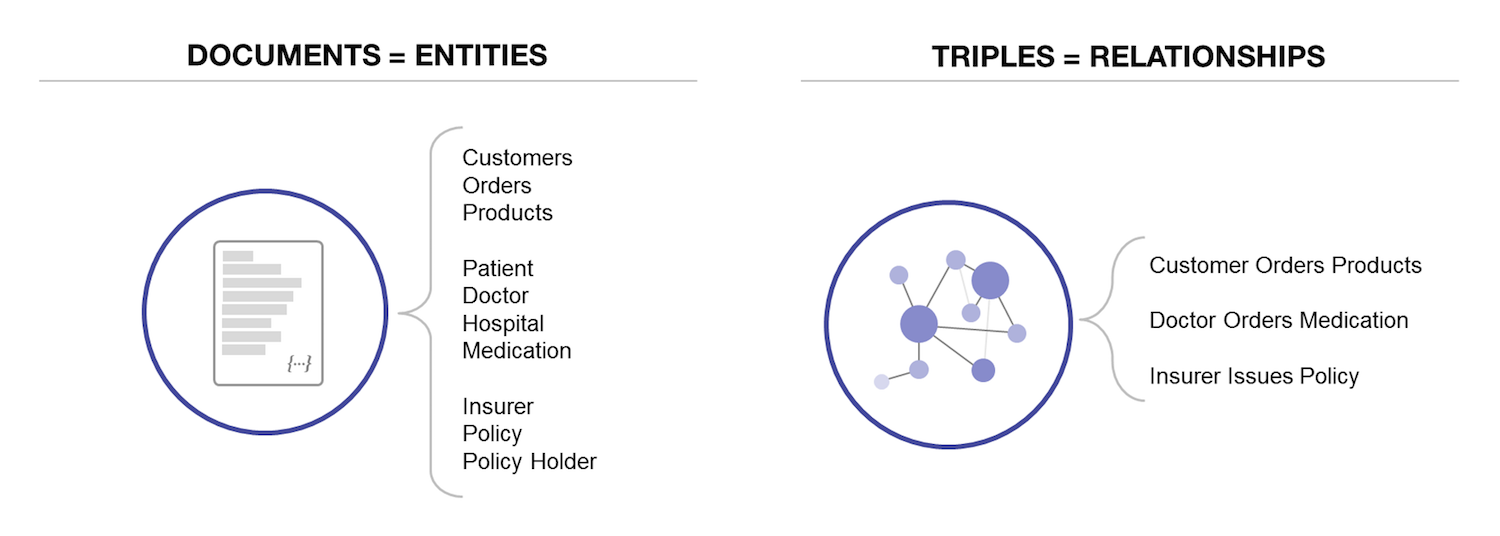 DOCUMENTS = ENTITIES

{...}

Customers
Orders
Products

Patient
Doctor
Hospital
Medication

Insurer
Policy
Policy Holder

TRIPLES = RELATIONSHIPS

Customer Orders Products

Doctor Orders Medication

Insurer Issues Policy